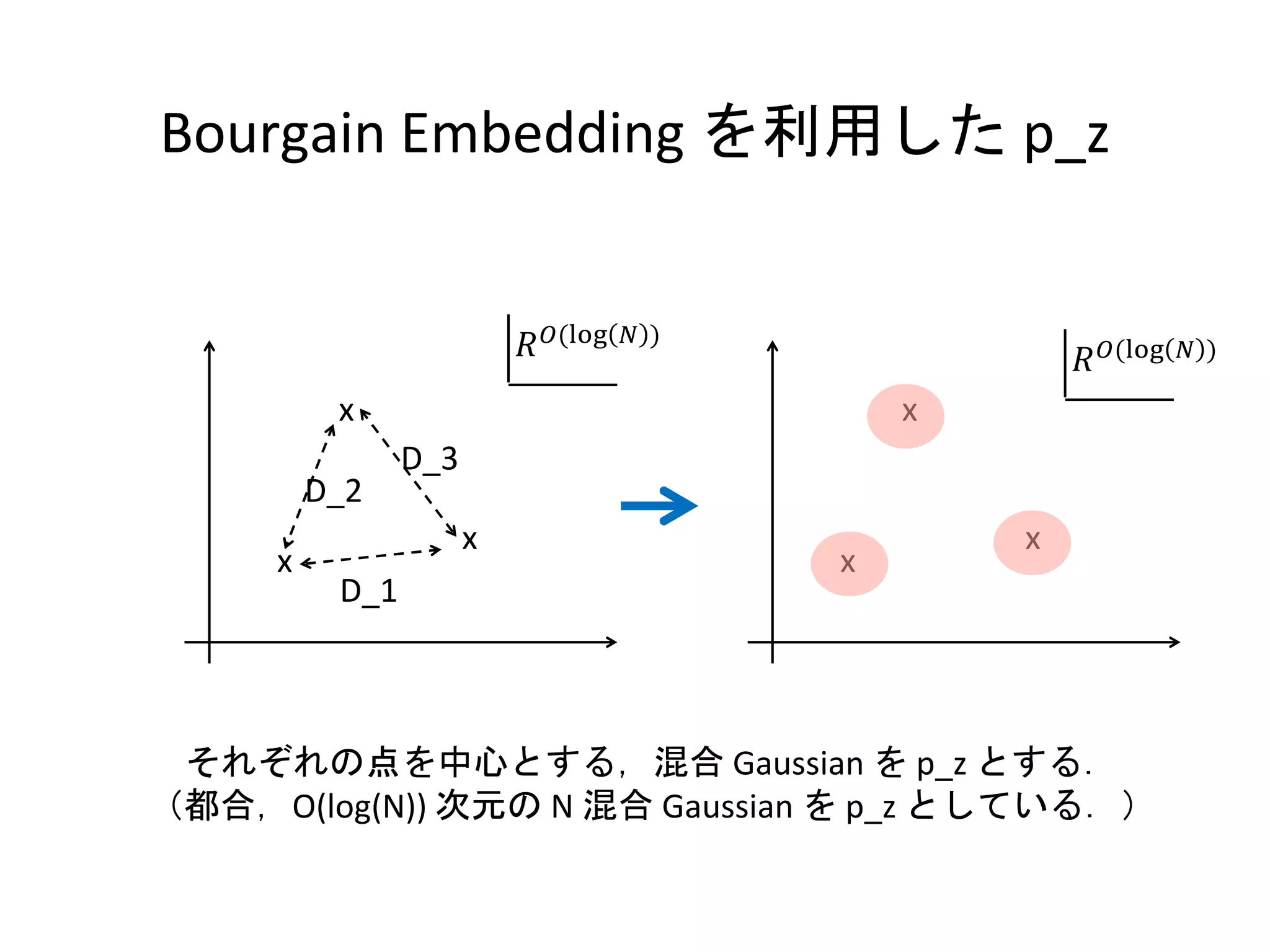 Bourgain Embedding を利用した p_z

$R^{O(\log(N))}$

x

D_3

D_2

x

x

D_1

$R^{O(\log(N))}$

x

x

x

それぞれの点を中心とする，混合 Gaussian を p_z とする．
（都合，O(log(N)) 次元の N 混合 Gaussian を p_z としている．）